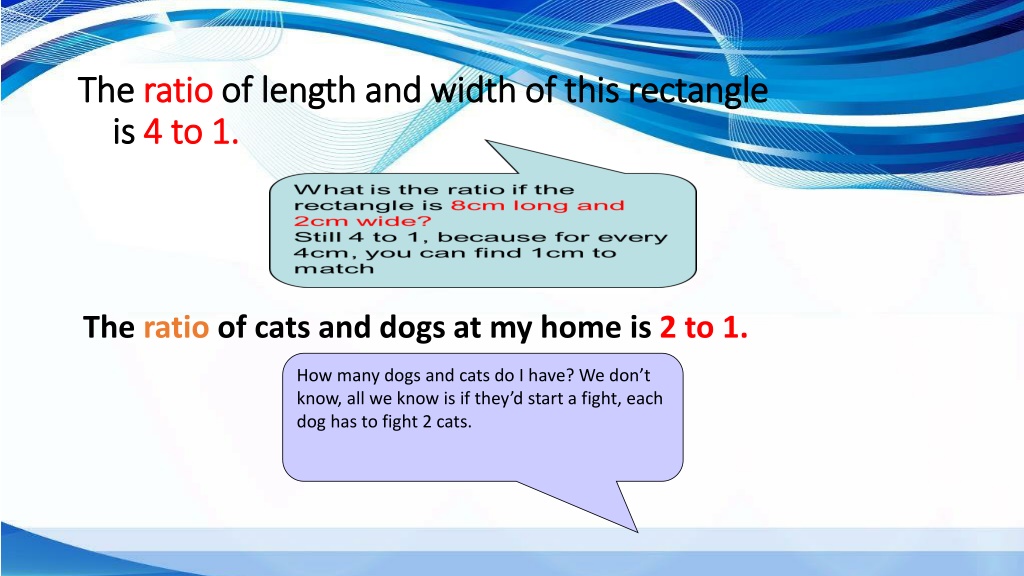 The ratio of length and width of this rectangle is 4 to 1.

What is the ratio if the rectangle is 8cm long and 2cm wide?
Still 4 to 1, because for every 4cm, you can find 1cm to match

The ratio of cats and dogs at my home is 2 to 1.

How many dogs and cats do I have? We don't know, all we know is if they'd start a fight, each dog has to fight 2 cats.